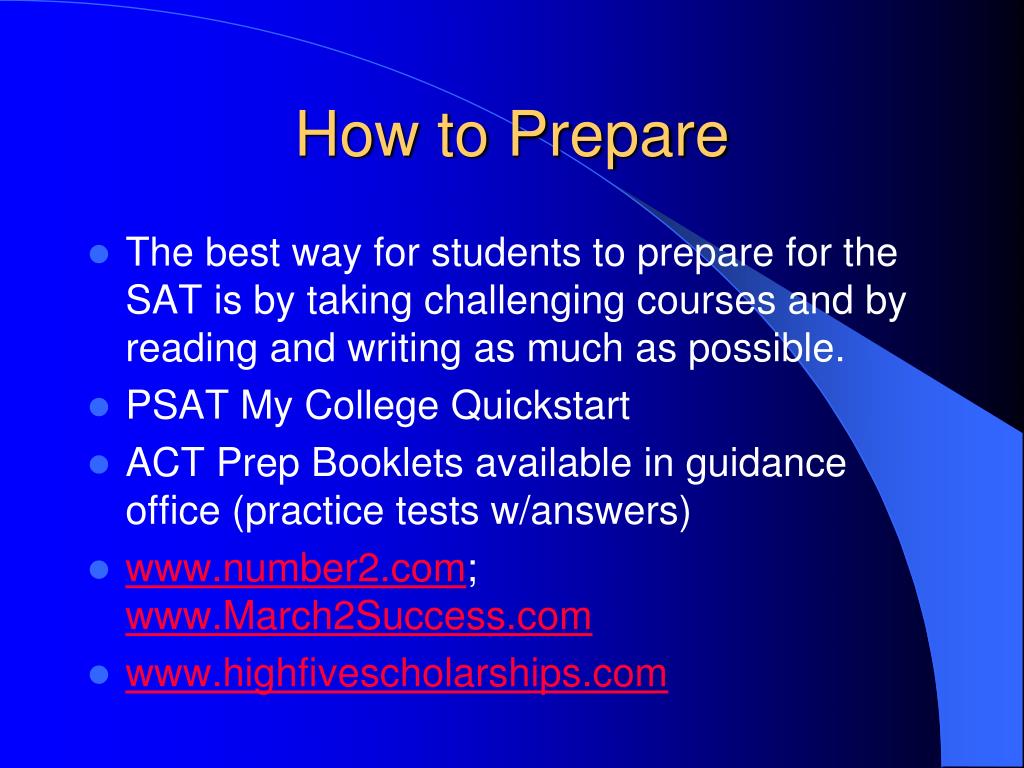 How to Prepare

- The best way for students to prepare for the SAT is by taking challenging courses and by reading and writing as much as possible.
- PSAT My College Quickstart
- ACT Prep Booklets available in guidance office (practice tests w/answers)
- www.number2.com; www.March2Success.com
- www.highfivescholarships.com